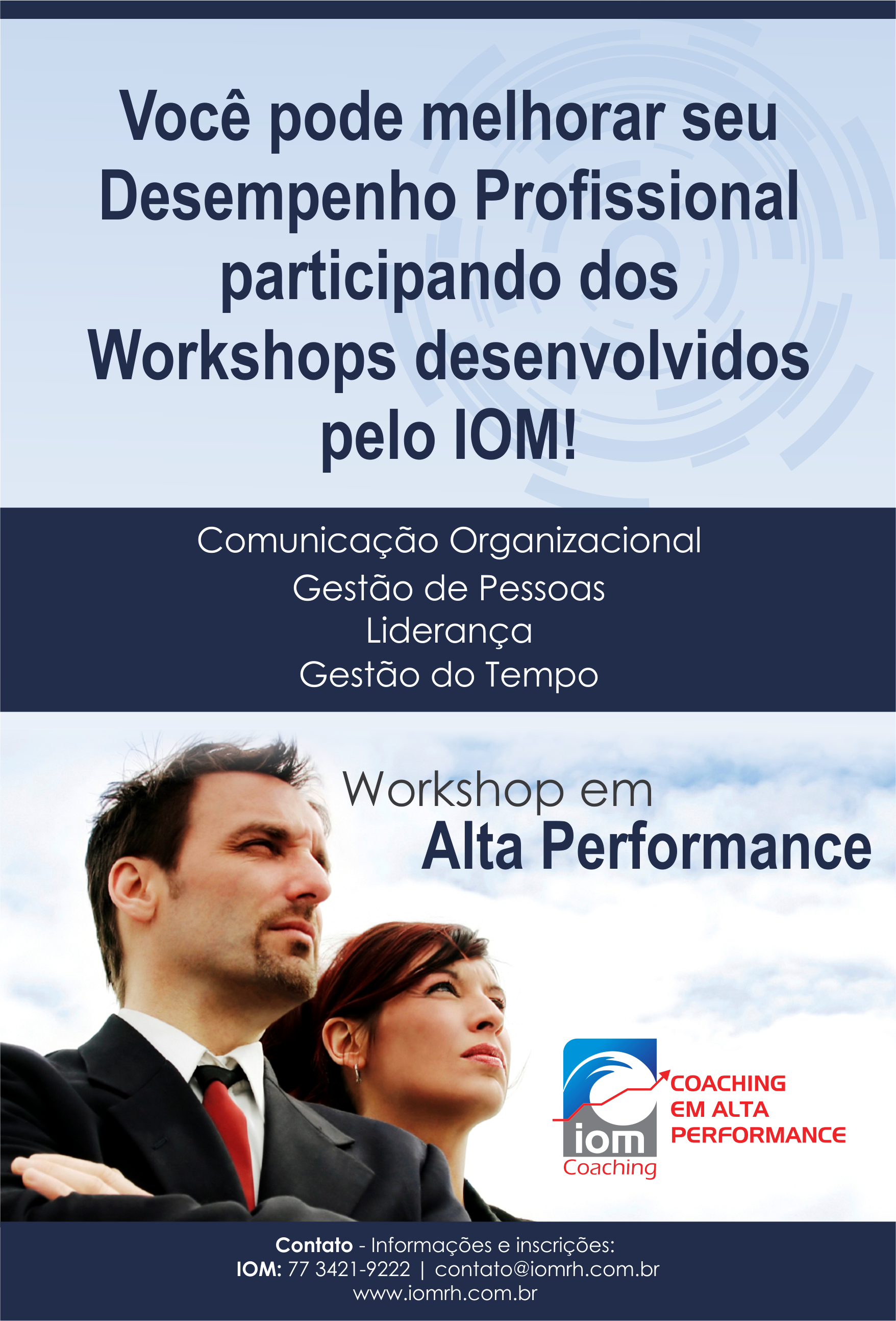 Você pode melhorar seu Desempenho Profissional participando dos Workshops desenvolvidos pelo IOM!

Comunicação Organizacional
Gestão de Pessoas
Liderança
Gestão do Tempo

Workshop em
Alta Performance

iom
Coaching
COACHING
EM ALTA
PERFORMANCE

Contato - Informações e inscrições:
IOM: 77 3421-9222 | contato@iomrh.com.br
www.iomrh.com.br